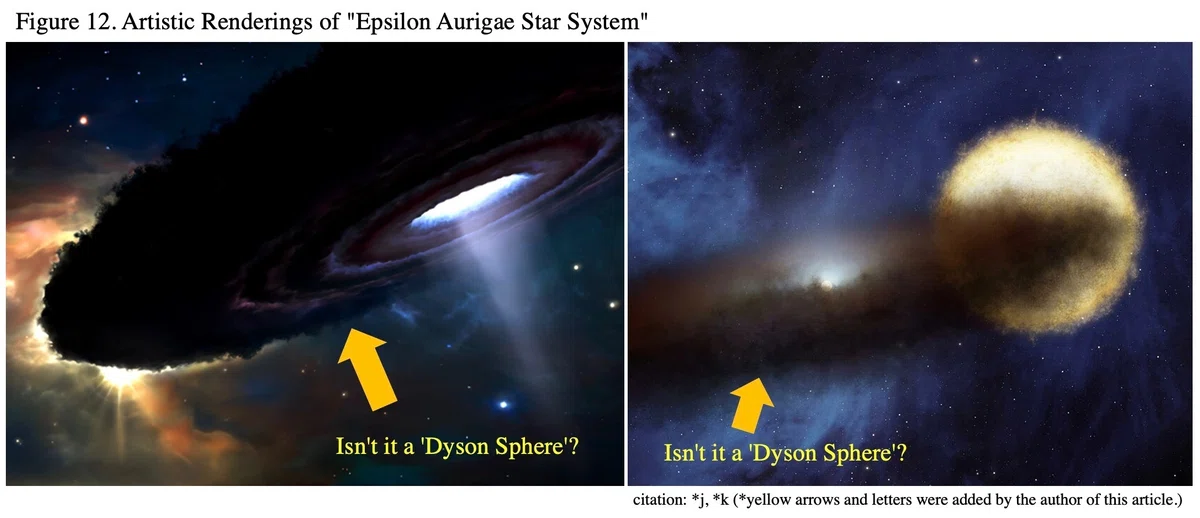 Figure 12. Artistic Renderings of "Epsilon Aurigae Star System"

Isn't it a 'Dyson Sphere'?

Isn't it a 'Dyson Sphere'?

citation: *j, *k (*yellow arrows and letters were added by the author of this article.)